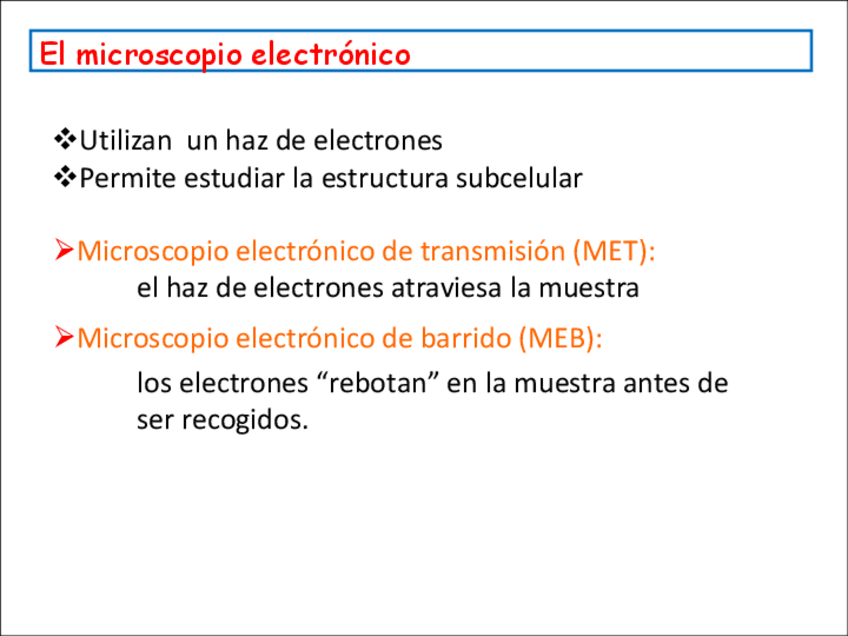 El microscopio electrónico

❖Utilizan un haz de electrones
❖Permite estudiar la estructura subcelular

➢Microscopio electrónico de transmisión (MET):
el haz de electrones atraviesa la muestra

➢Microscopio electrónico de barrido (MEB):
los electrones “rebotan” en la muestra antes de ser recogidos.